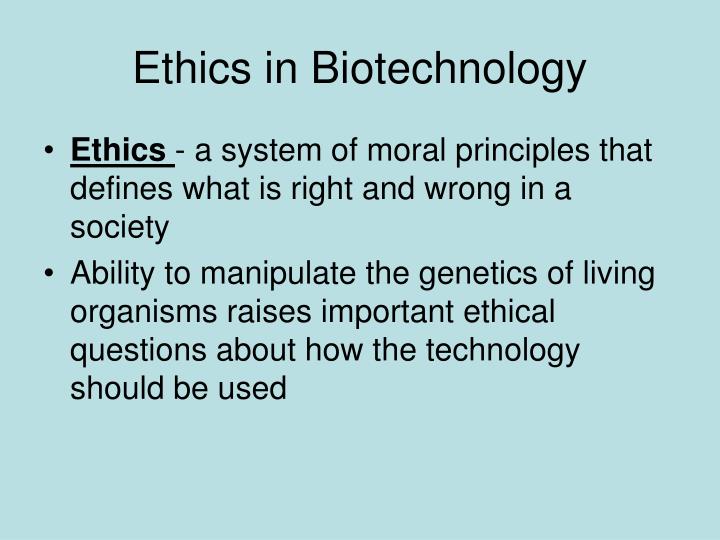 Ethics in Biotechnology

• Ethics - a system of moral principles that defines what is right and wrong in a society

• Ability to manipulate the genetics of living organisms raises important ethical questions about how the technology should be used